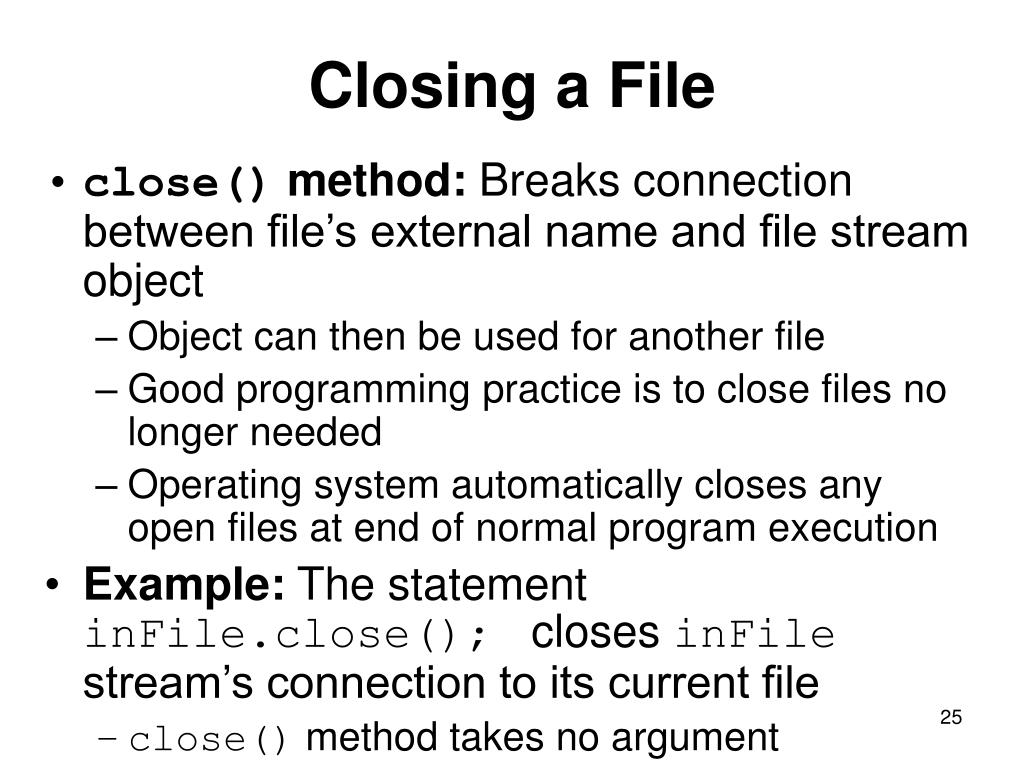 Closing a File

• close() method: Breaks connection between file's external name and file stream object
– Object can then be used for another file
– Good programming practice is to close files no longer needed
– Operating system automatically closes any open files at end of normal program execution

• Example: The statement inFile.close(); closes inFile stream's connection to its current file
– close() method takes no argument

25